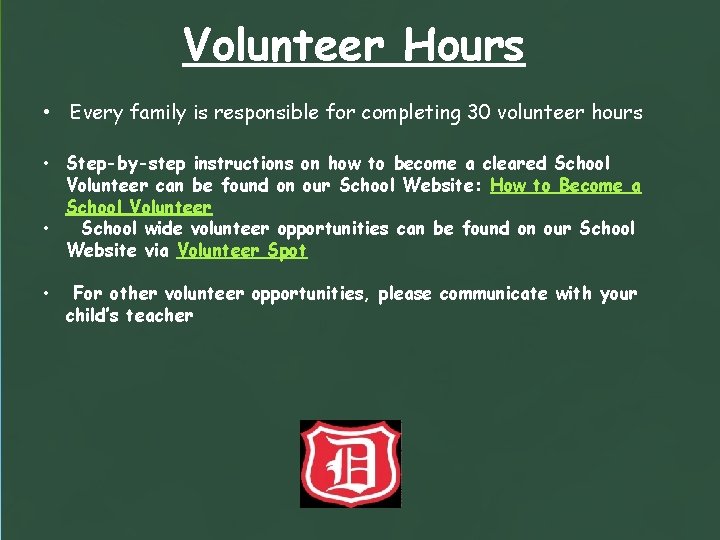 Volunteer Hours

• Every family is responsible for completing 30 volunteer hours

• Step-by-step instructions on how to become a cleared School Volunteer can be found on our School Website: How to Become a School Volunteer

• School wide volunteer opportunities can be found on our School Website via Volunteer Spot

• For other volunteer opportunities, please communicate with your child's teacher

D